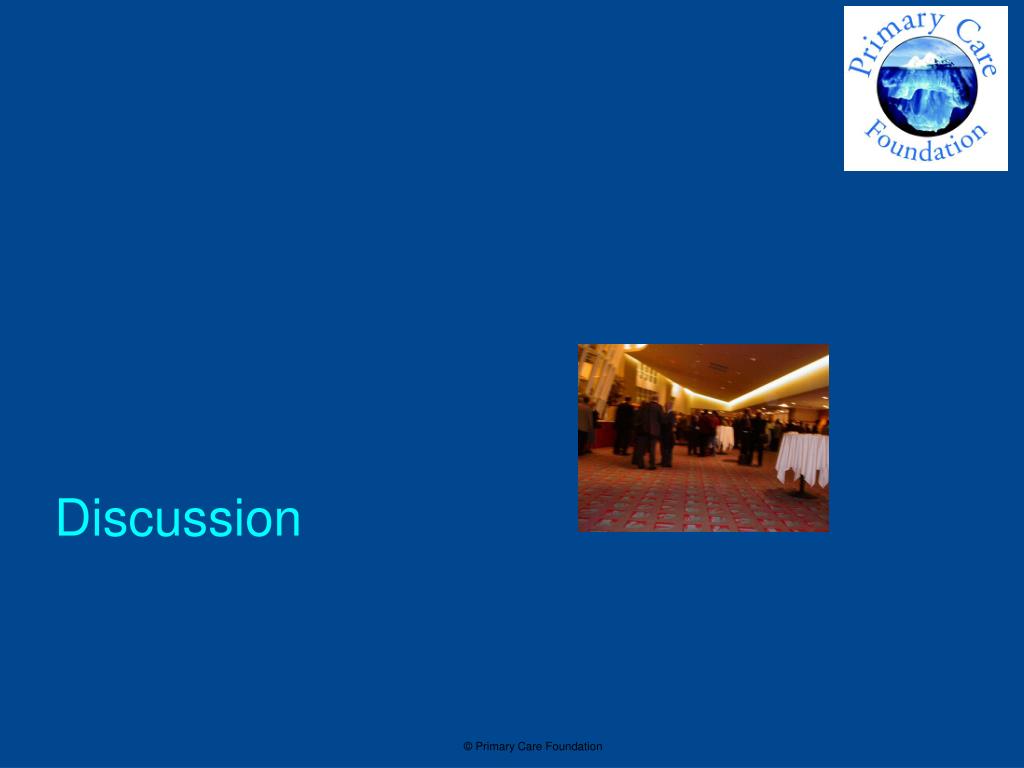 Primary Care Foundation

Discussion

© Primary Care Foundation